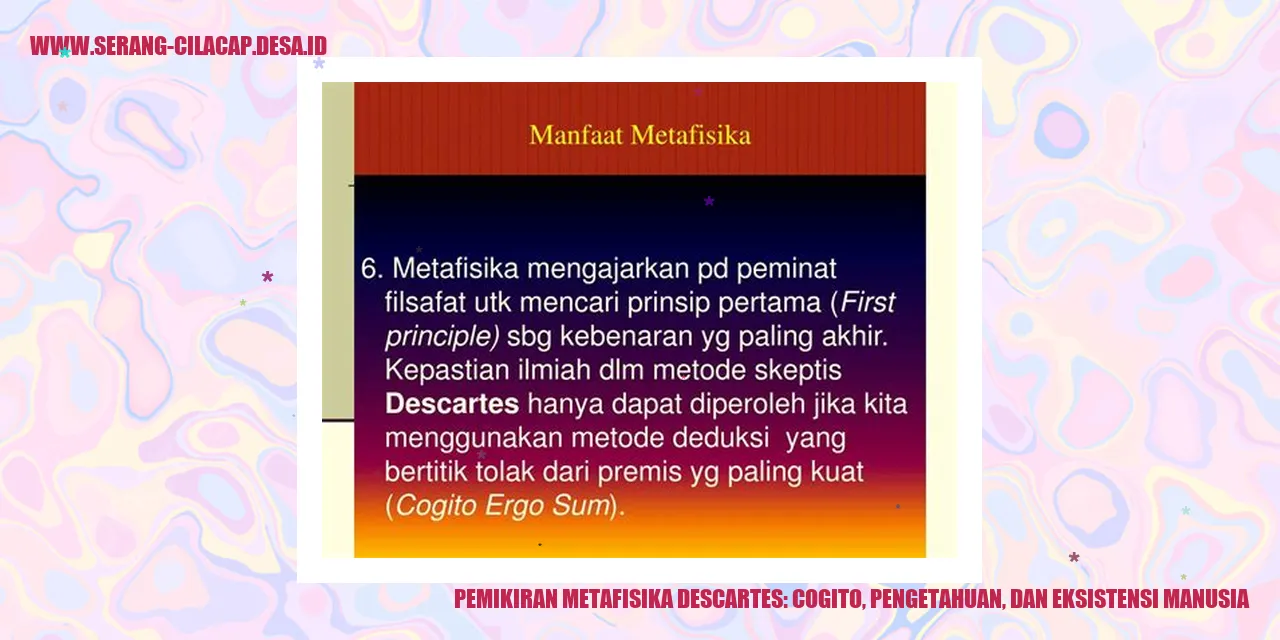 WWW.SERANG-CILACAP.DESA.ID

Manfaat Metafisika

6. Metafisika mengajarkan pd peminat filsafat utk mencari prinsip pertama (First principle) sbg kebenaran yg paling akhir. Kepastian ilmiah dlm metode skeptis Descartes hanya dapat diperoleh jika kita menggunakan metode deduksi yang bertitik tolak dari premis yg paling kuat (Cogito Ergo Sum).

PEMIKIRAN METAFISIKA DESCARTES: COGITO, PENGETAHUAN, DAN EKSISTENSI MANUSIA